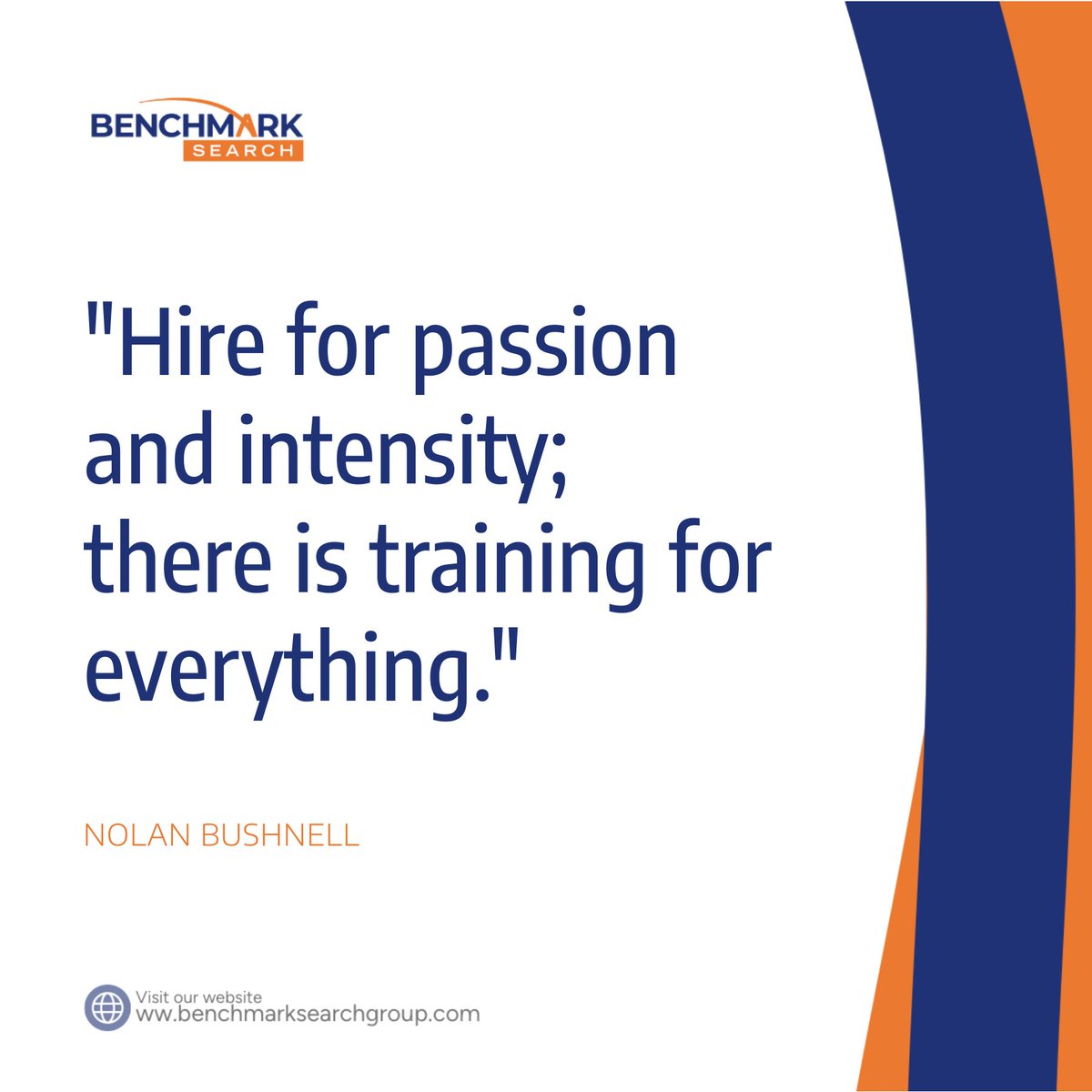 BENCHMARK
SEARCH

"Hire for passion and intensity; there is training for everything."

NOLAN BUSHNELL

Visit our website
www.benchmarksearchgroup.com